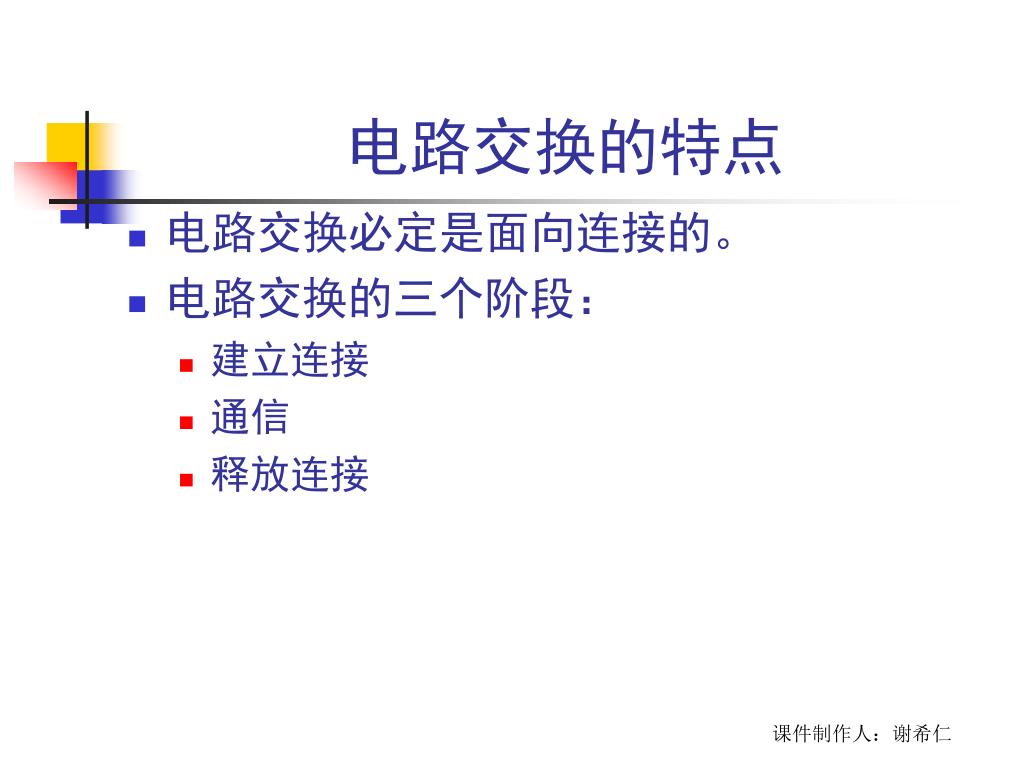 电路交换的特点

电路交换必定是面向连接的。

电路交换的三个阶段：

建立连接

通信

释放连接

课件制作人：谢希仁